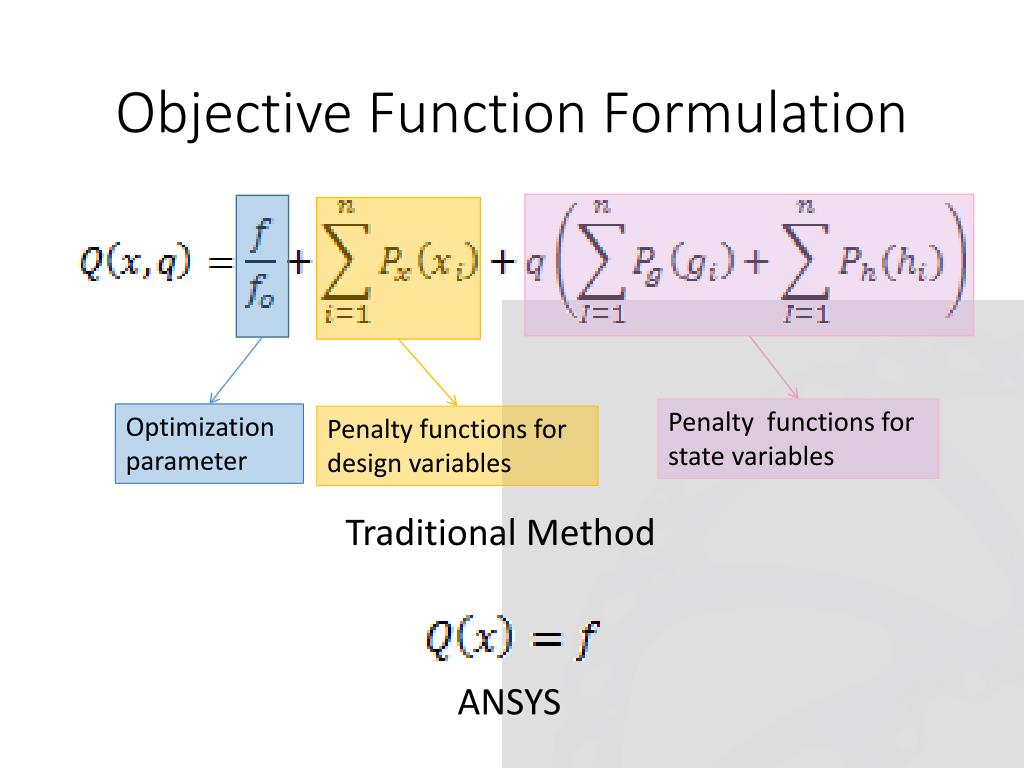 Objective Function Formulation

$Q(x,q) = \frac{f}{f_o} + \sum_{i=1}^{n} P_x(x_i) + q\left(\sum_{I=1}^{n} P_g(g_i) + \sum_{I=1}^{n} P_h(h_i)\right)$

Optimization parameter

Penalty functions for design variables

Penalty functions for state variables

Traditional Method

$Q(x) = f$

ANSYS